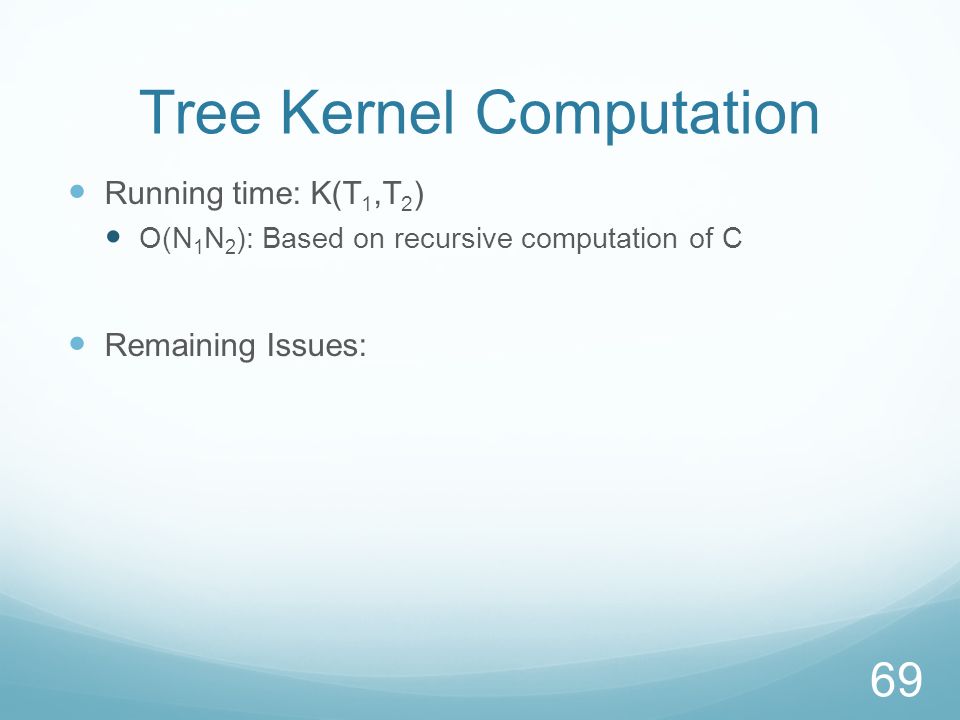 Tree Kernel Computation

- Running time: $K(T_1,T_2)$
  - $O(N_1N_2)$: Based on recursive computation of C

- Remaining Issues:

69